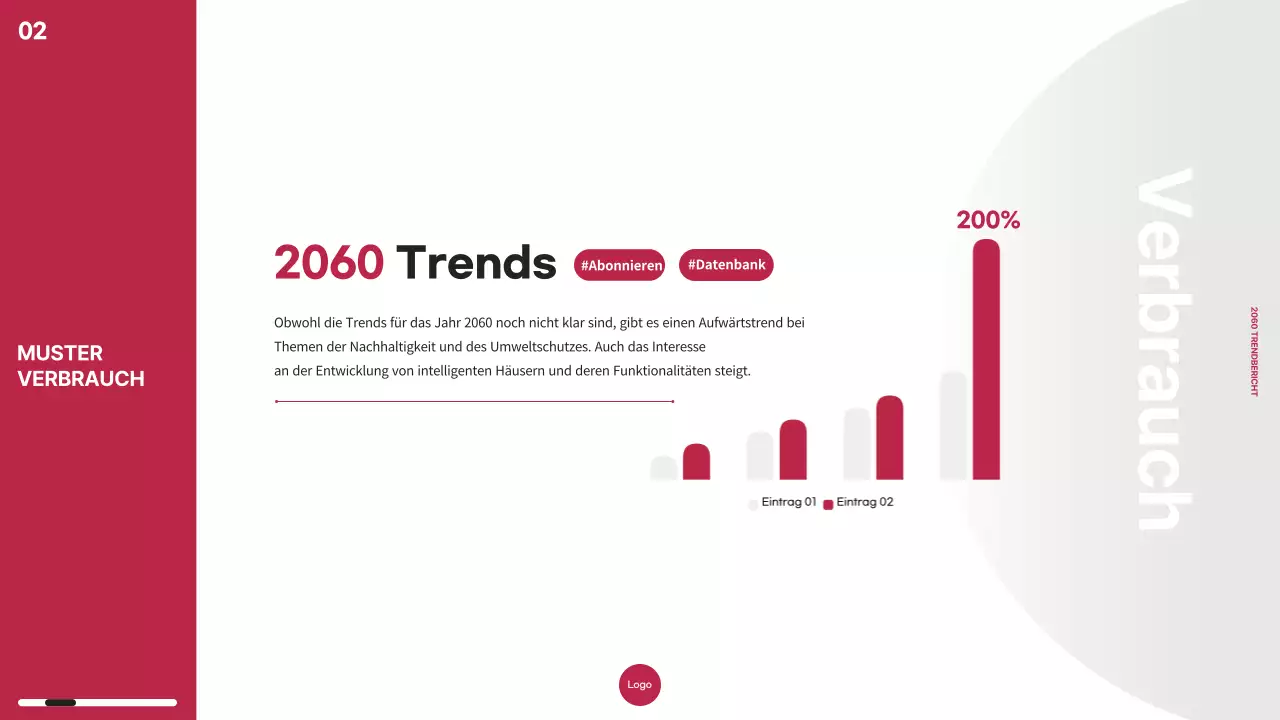 02

MUSTER VERBRAUCH

2060 Trends #Abonnieren #Datenbank

Obwohl die Trends für das Jahr 2060 noch nicht klar sind, gibt es einen Aufwärtstrend bei Themen der Nachhaltigkeit und des Umweltschutzes. Auch das Interesse
an der Entwicklung von intelligenten Häusern und deren Funktionalitäten steigt.

200%

Eintrag 01 Eintrag 02

Verbrauch

2060 TRENDBERICHT

Logo